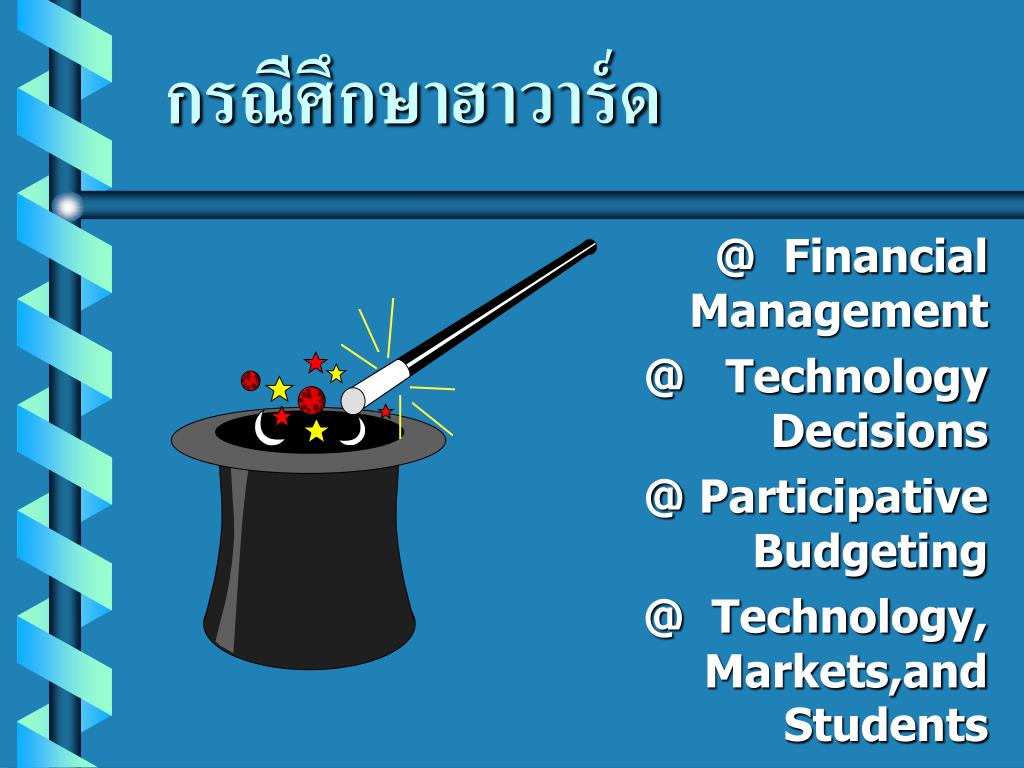 กรณีศึกษาฮาวาร์ด

@ Financial Management

@ Technology Decisions

@ Participative Budgeting

@ Technology, Markets,and Students